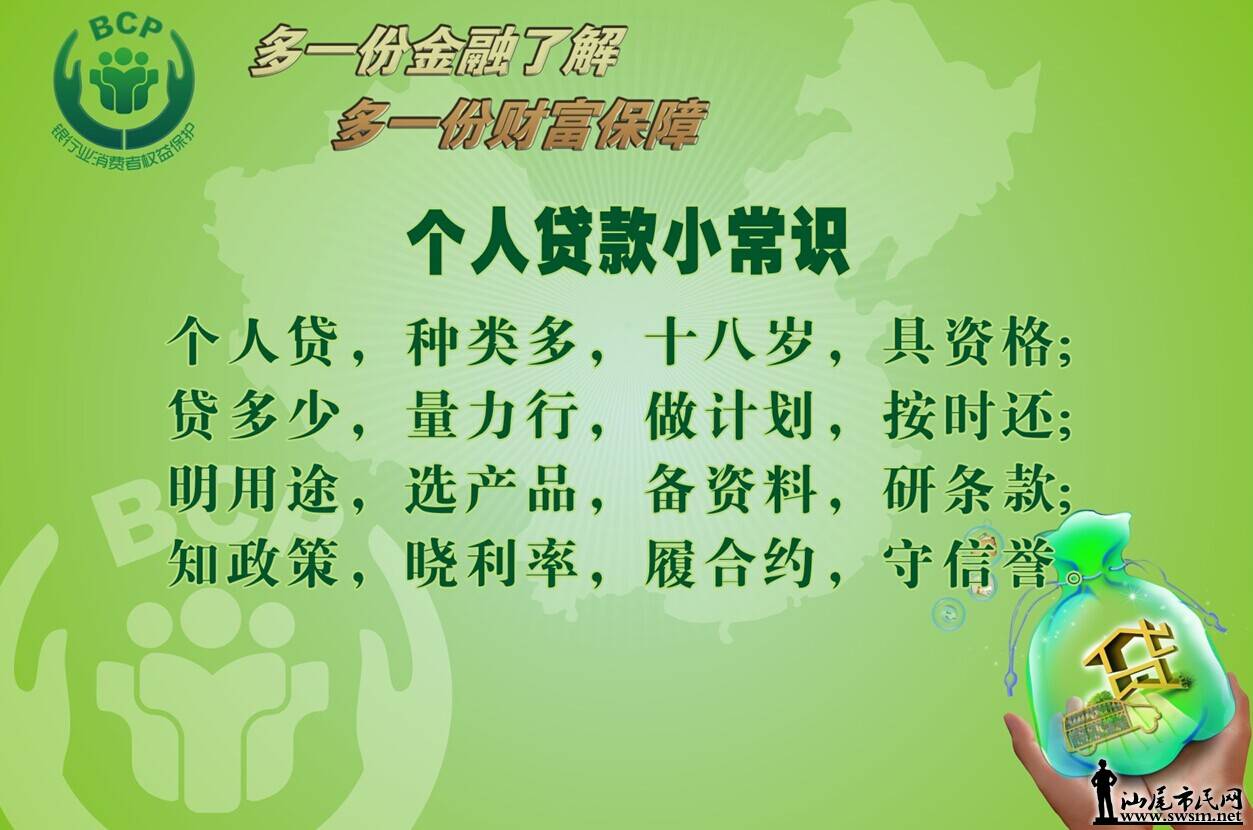 BCP
银行业消费者权益保护

多一份金融了解
多一份财富保障

个人贷款小常识

个人贷，种类多，十八岁，具资格;
贷多少，量力行，做计划，按时还;
明用途，选产品，备资料，研条款;
知政策，晓利率，履合约，守信誉。

BCP

贷

汕尾市民网
www.swsm.net